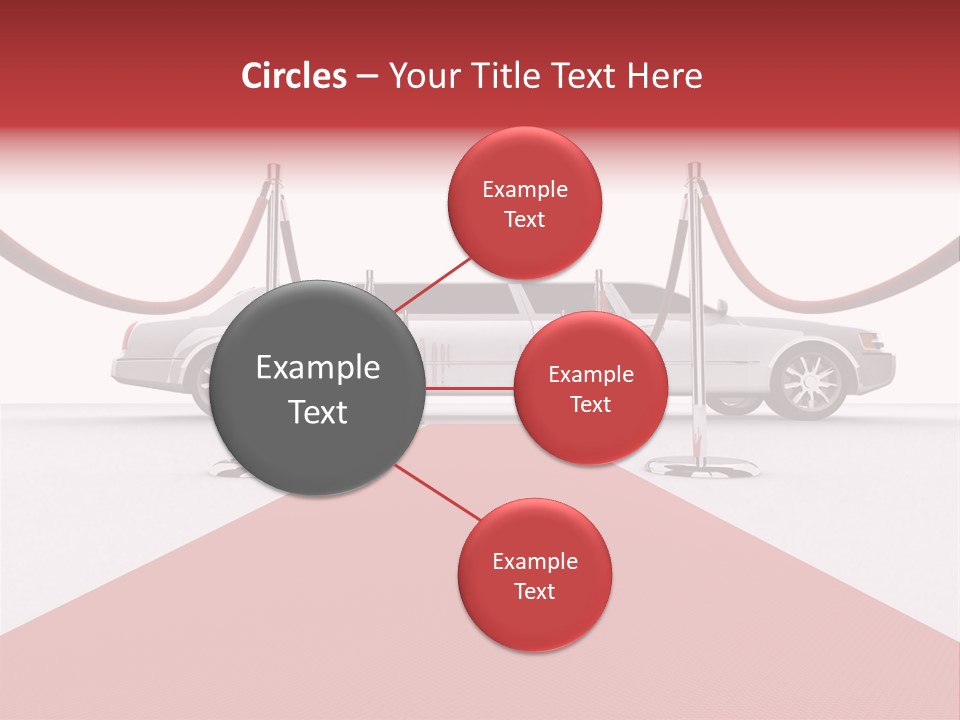 Circles – Your Title Text Here

Example Text

Example Text

Example Text

Example Text